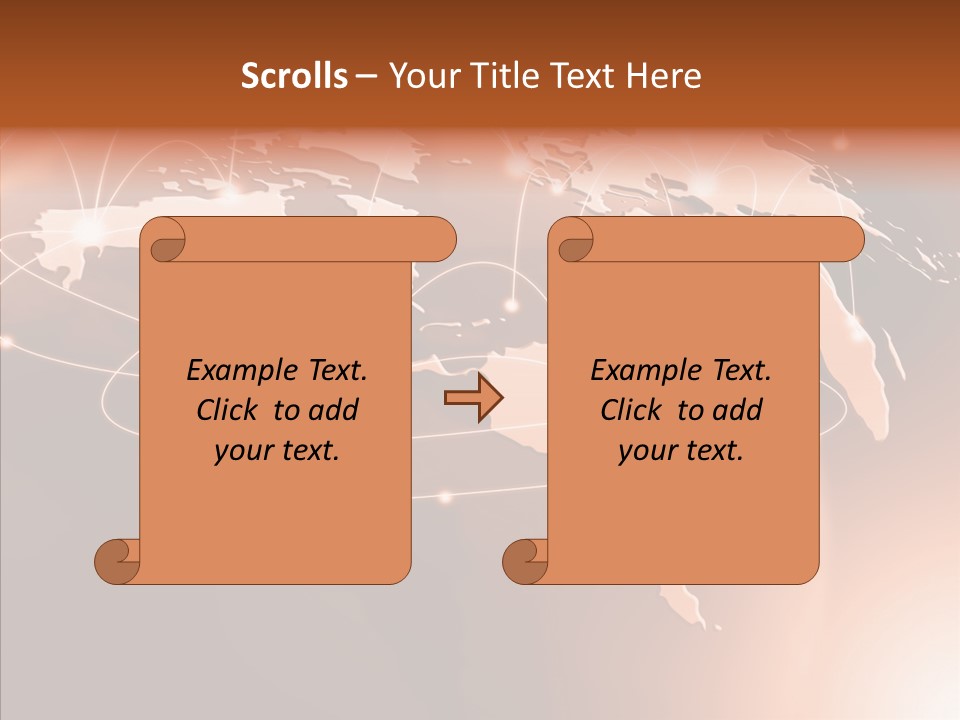 Scrolls – Your Title Text Here

Example Text. Click to add your text.

Example Text. Click to add your text.